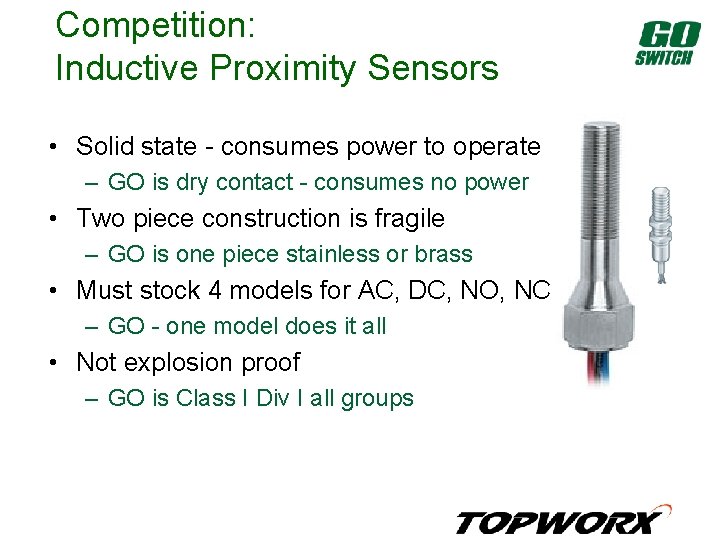 Competition:
Inductive Proximity Sensors

GO SWITCH

• Solid state - consumes power to operate
– GO is dry contact - consumes no power
• Two piece construction is fragile
– GO is one piece stainless or brass
• Must stock 4 models for AC, DC, NO, NC
– GO - one model does it all
• Not explosion proof
– GO is Class I Div I all groups

TOPWORX